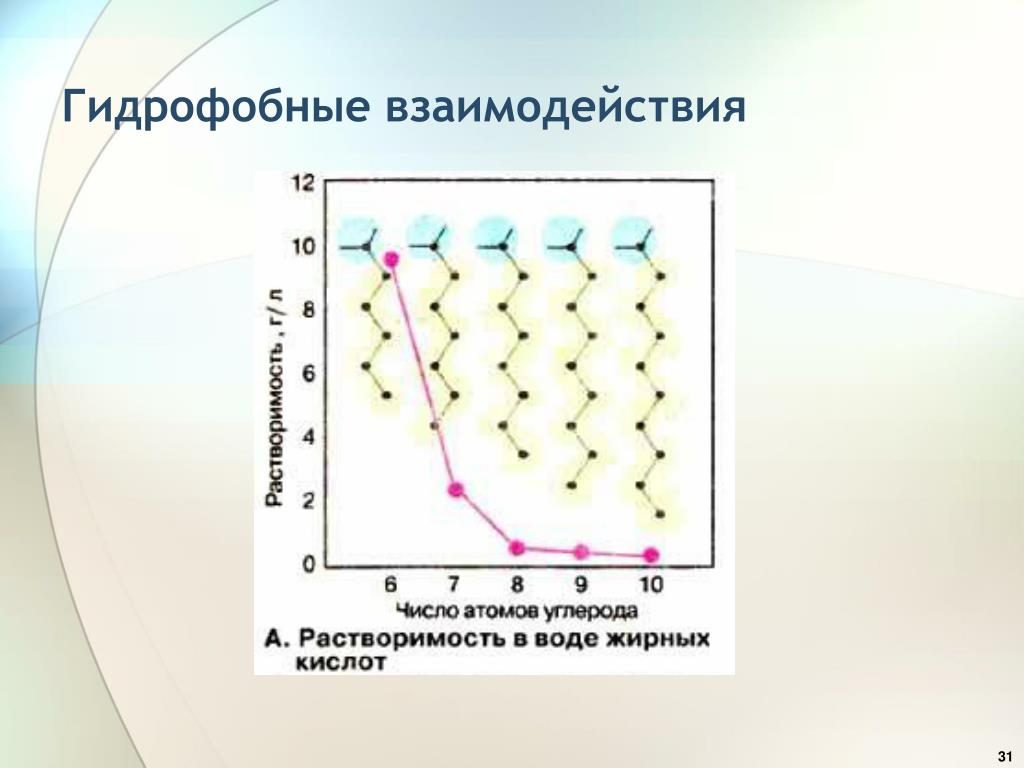 Гидрофобные взаимодействия

12
10
8
6
4
2
0
Растворимость , г/л
6 7 8 9 10
Число атомов углерода
А. Растворимость в воде жирных кислот

31